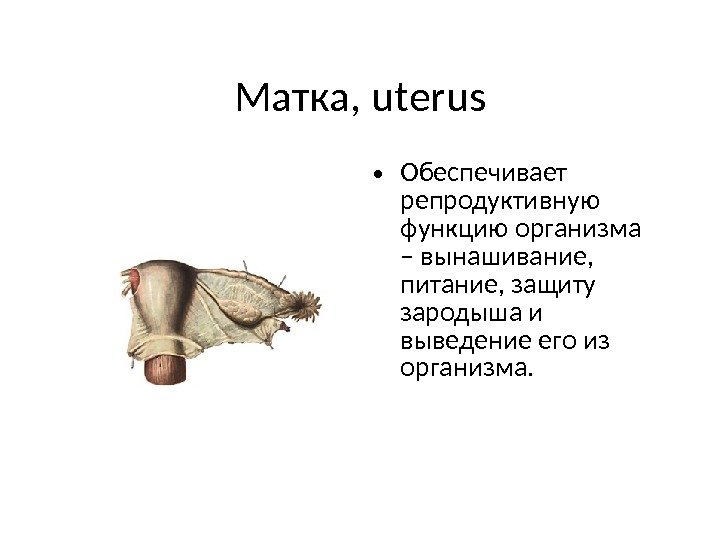 Матка, uterus

• Обеспечивает репродуктивную функцию организма – вынашивание, питание, защиту зародыша и выведение его из организма.